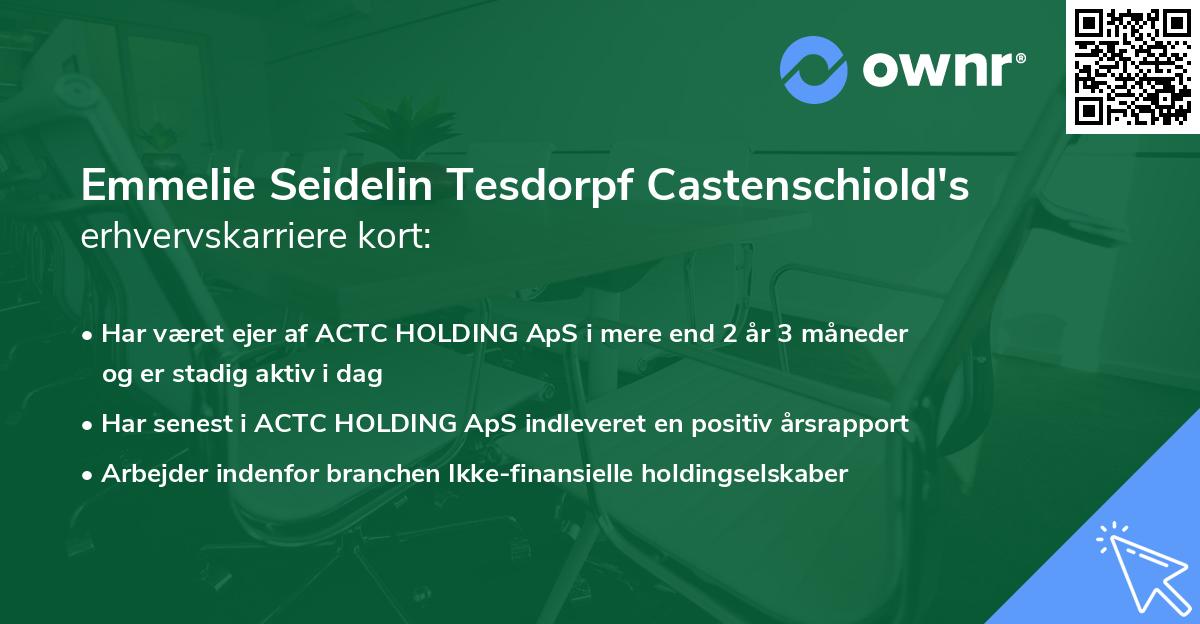 ownr®

Emmelie Seidelin Tesdorpf Castenschiold's erhvervskarriere kort:

• Har været ejer af ACTC HOLDING ApS i mere end 2 år 3 måneder og er stadig aktiv i dag
• Har senest i ACTC HOLDING ApS indleveret en positiv årsrapport
• Arbejder indenfor branchen Ikke-finansielle holdingselskaber